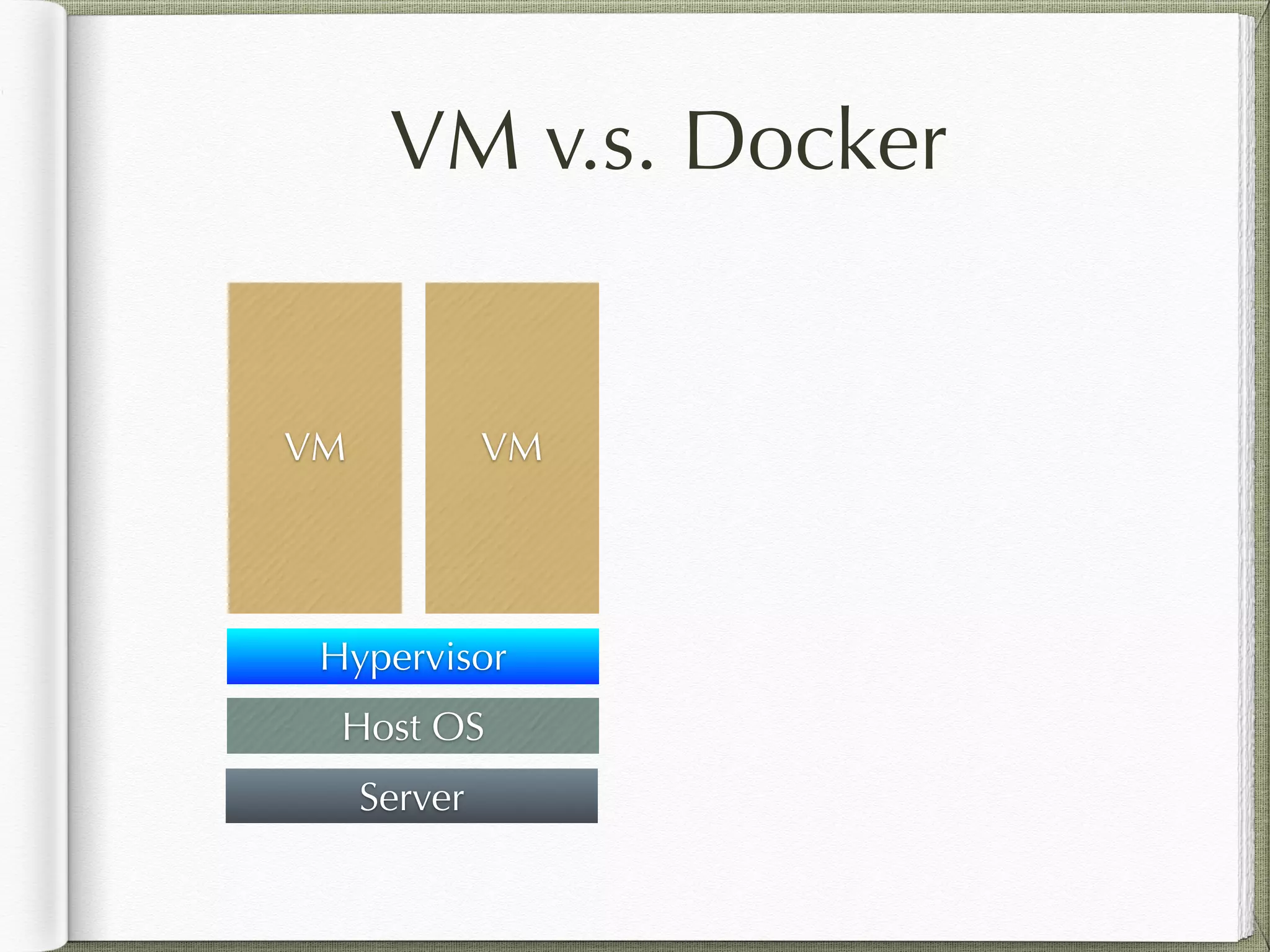 VM v.s. Docker

VM

VM

Hypervisor

Host OS

Server